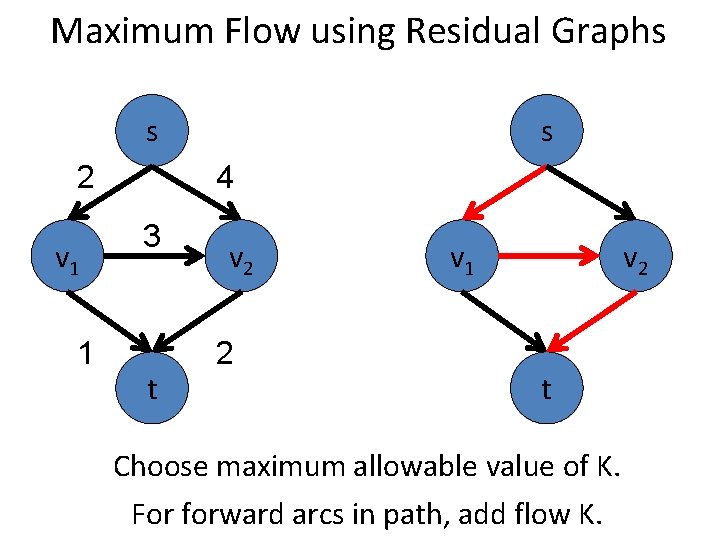 Maximum Flow using Residual Graphs

s

2

4

$v_1$

3

$v_2$

1

2

t

s

$v_1$

$v_2$

t

Choose maximum allowable value of K.

For forward arcs in path, add flow K.